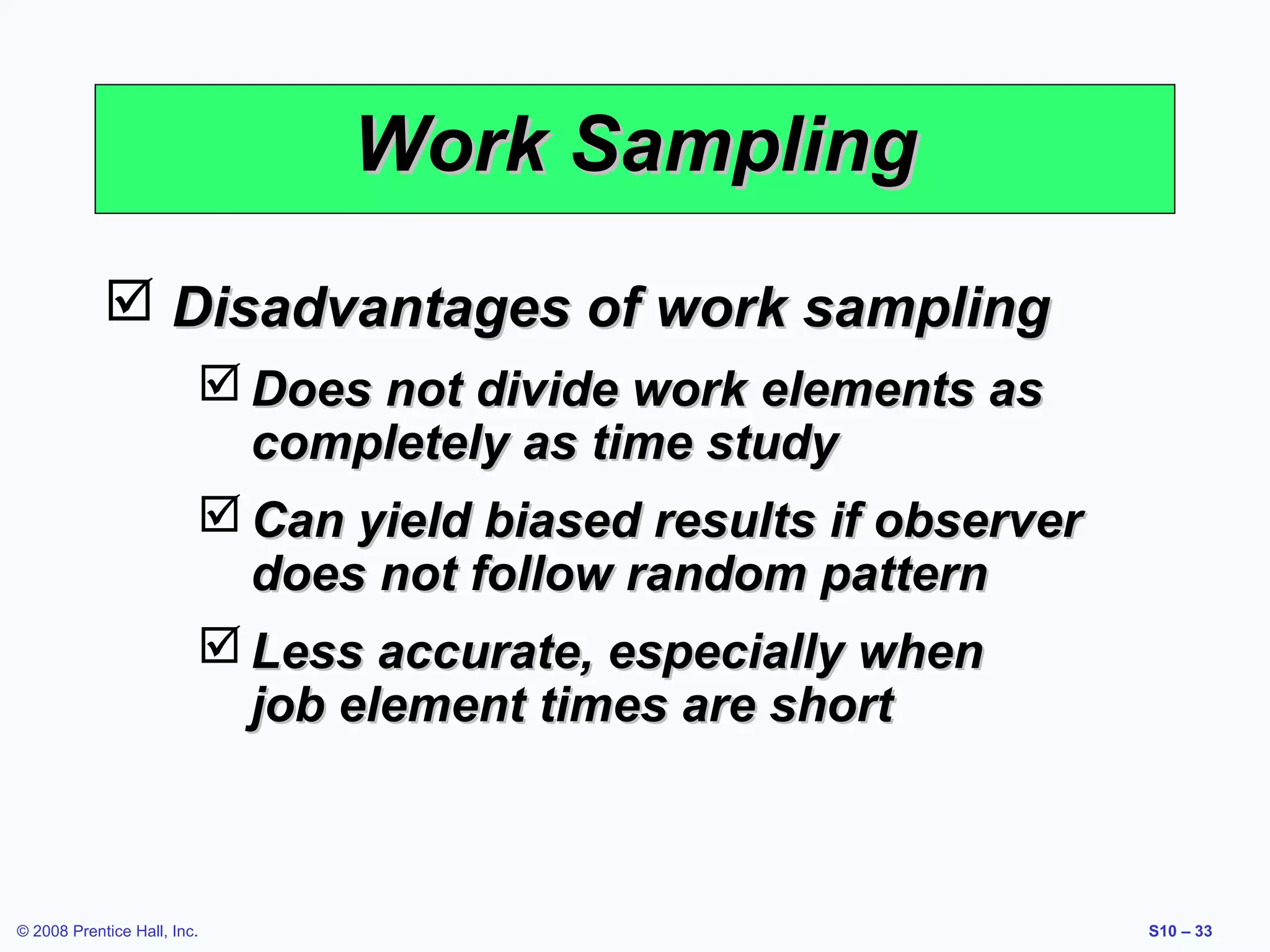 Work Sampling

☑ Disadvantages of work sampling

☑ Does not divide work elements as completely as time study

☑ Can yield biased results if observer does not follow random pattern

☑ Less accurate, especially when job element times are short

© 2008 Prentice Hall, Inc.

S10 – 33